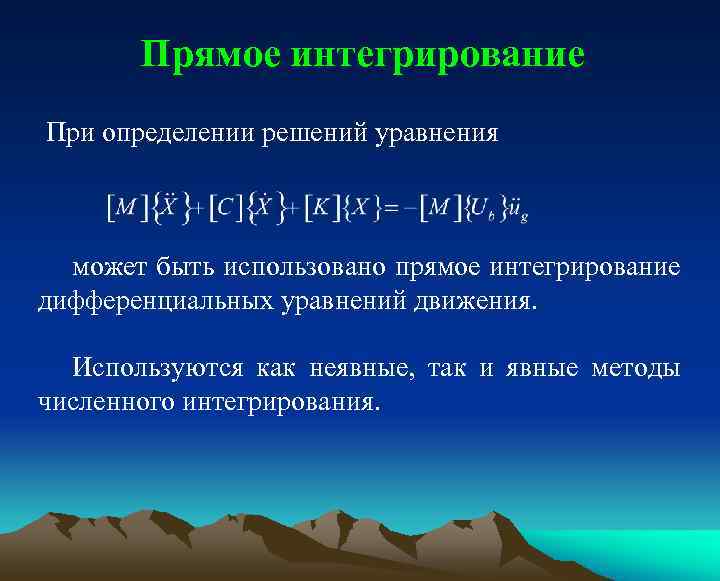 Прямое интегрирование

При определении решений уравнения

$[M]\{\ddot{X}\}+[C]\{\dot{X}\}+[K]\{X\}=-[M]\{U_b\}\ddot{u}_g$

может быть использовано прямое интегрирование дифференциальных уравнений движения.

Используются как неявные, так и явные методы численного интегрирования.